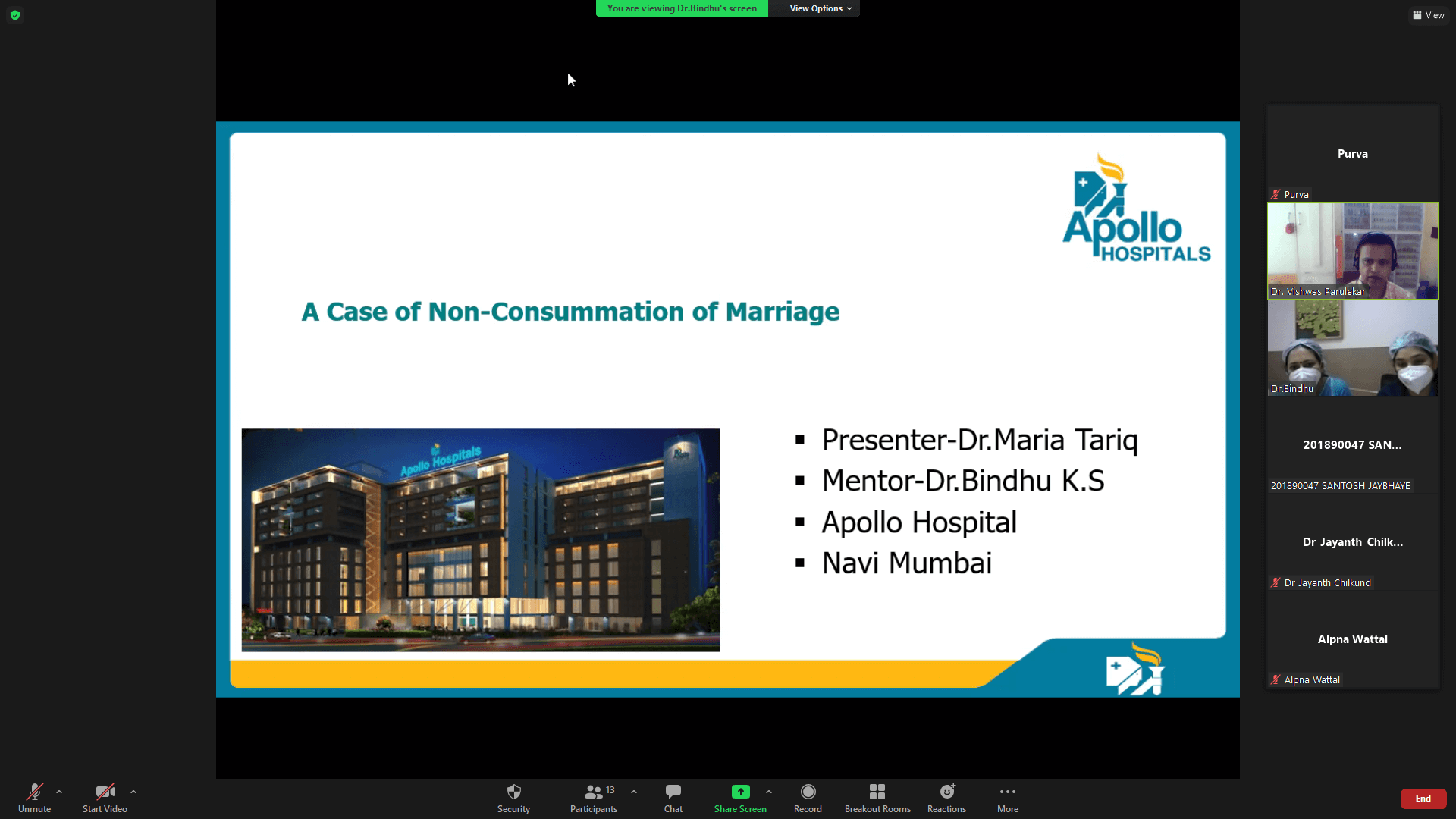 You are viewing Dr.Bindhu's screen
View Options

View

Apollo HOSPITALS

A Case of Non-Consummation of Marriage

Apollo Hospitals

▪ Presenter-Dr.Maria Tariq
▪ Mentor-Dr.Bindhu K.S
▪ Apollo Hospital
▪ Navi Mumbai

Purva
Purva
Dr. Vishwas Parulekar
Dr.Bindhu
201890047 SAN...
201890047 SANTOSH JAYBHAYE
Dr Jayanth Chilk...
Dr Jayanth Chilkund
Alpna Wattal
Alpna Wattal

Unmute
Start Video
Security
13
Participants
Chat
Share Screen
Record
Breakout Rooms
Reactions
More
End